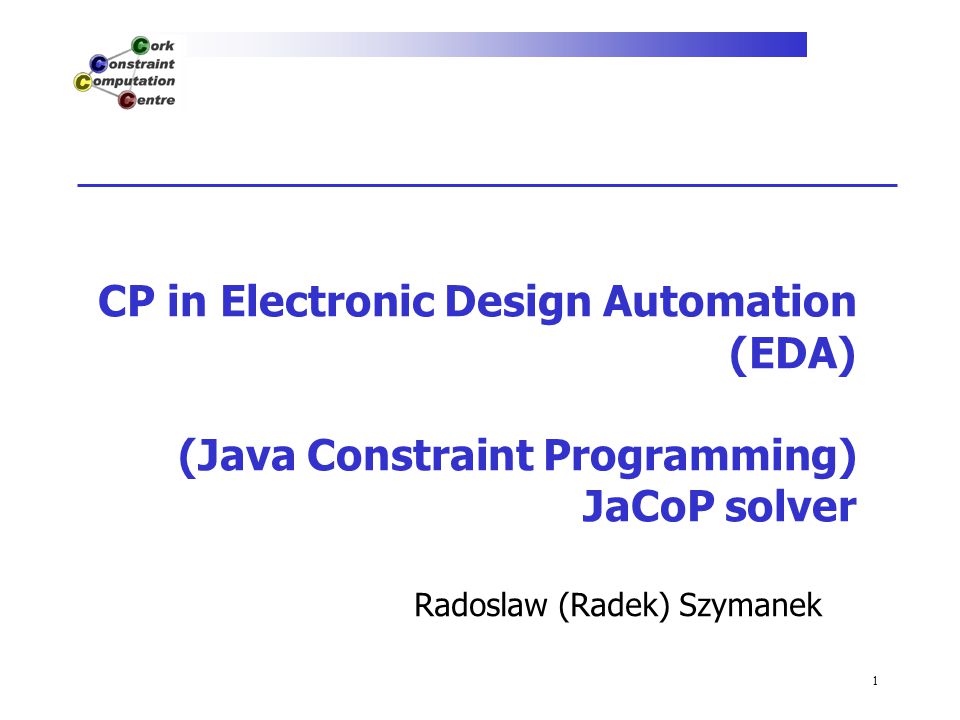 Cork
Constraint
Computation
Centre

CP in Electronic Design Automation (EDA)

(Java Constraint Programming) JaCoP solver

Radoslaw (Radek) Szymanek

1